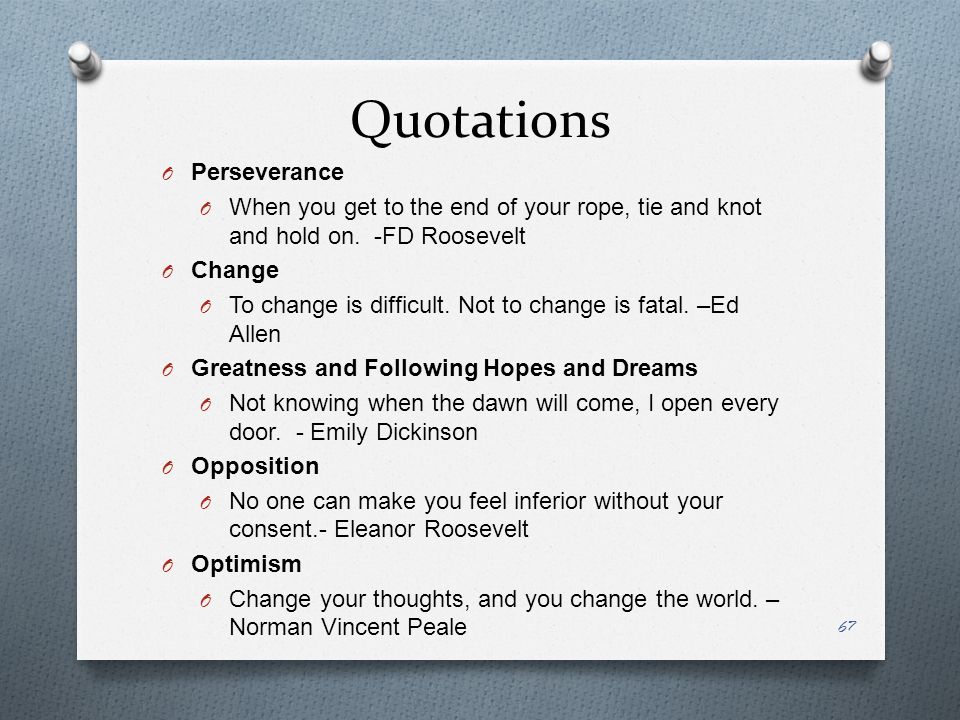 Quotations

Perseverance

When you get to the end of your rope, tie and knot and hold on. -FD Roosevelt

Change

To change is difficult. Not to change is fatal. –Ed Allen

Greatness and Following Hopes and Dreams

Not knowing when the dawn will come, I open every door. - Emily Dickinson

Opposition

No one can make you feel inferior without your consent.- Eleanor Roosevelt

Optimism

Change your thoughts, and you change the world. – Norman Vincent Peale

67